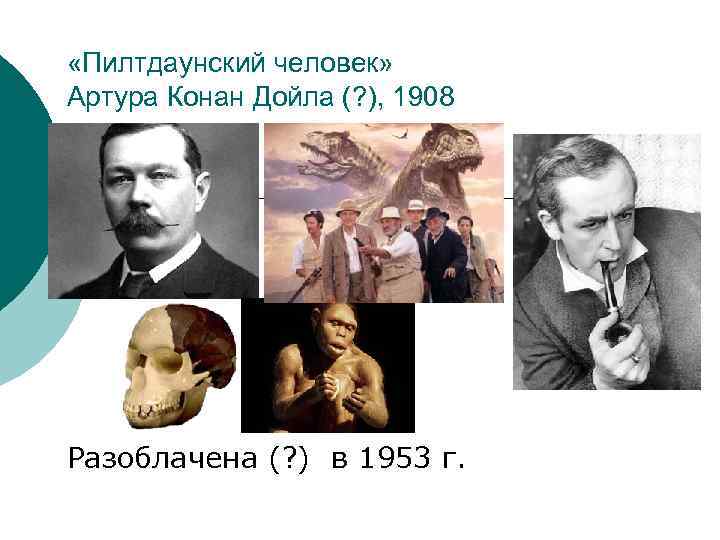 «Пилтдаунский человек»
Артура Конан Дойла (?), 1908

Разоблачена (?) в 1953 г.